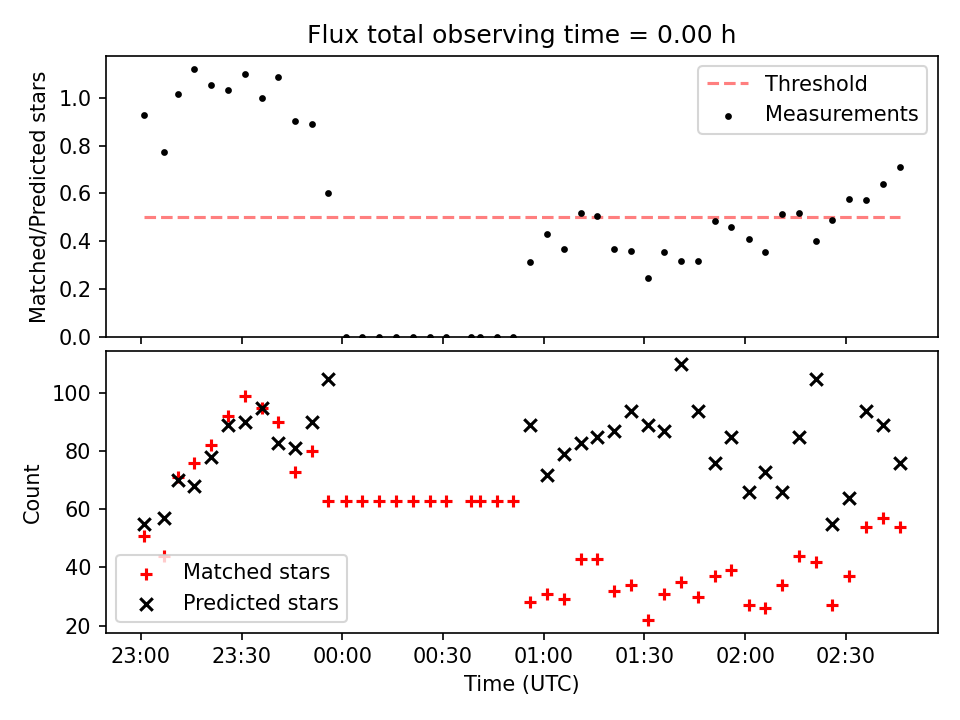 Flux total observing time = 0.00 h

Matched/Predicted stars

1.0
0.8
0.6
0.4
0.2
0.0

Threshold
Measurements

Count

100
80
60
40
20

Matched stars
Predicted stars

23:00
23:30
00:00
00:30
01:00
01:30
02:00
02:30

Time (UTC)